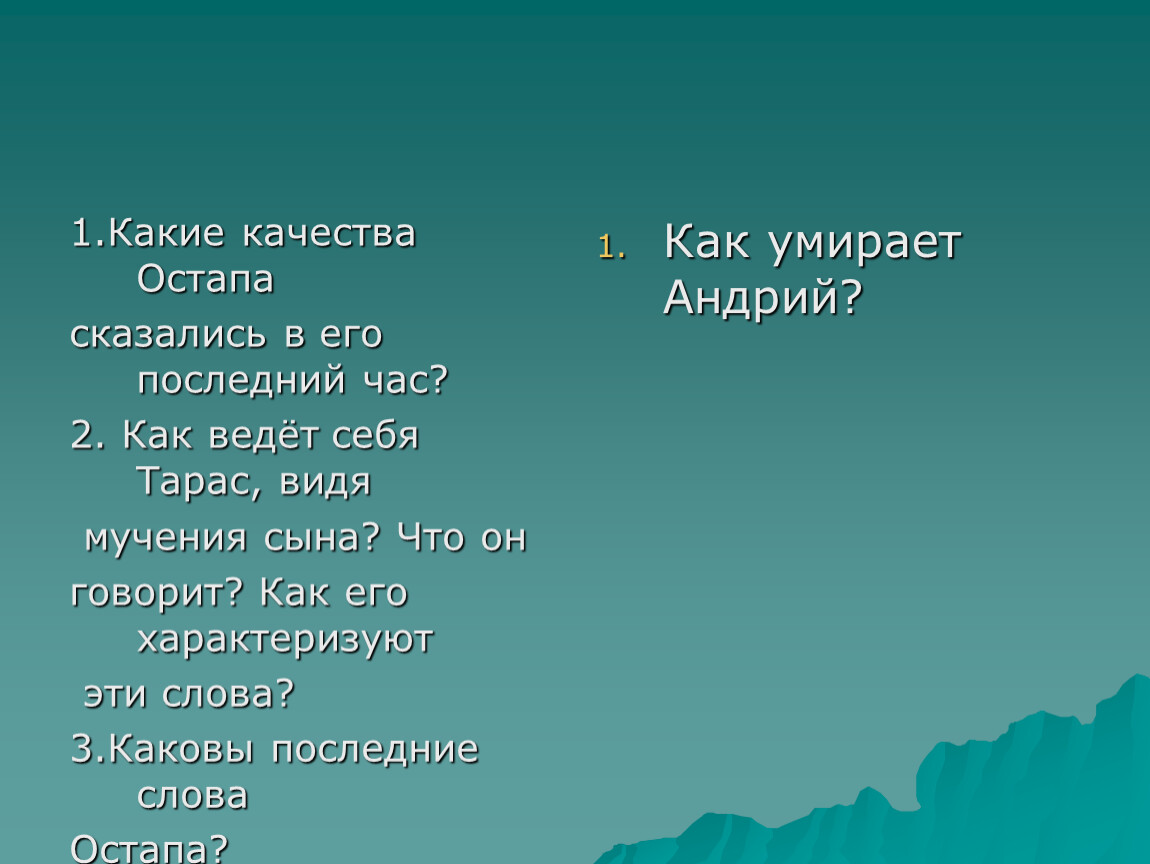 1.Какие качества Остапа

сказались в его последний час?

2. Как ведёт себя Тарас, видя

мучения сына? Что он

говорит? Как его характеризуют

эти слова?

3.Каковы последние слова

Остапа?

1. Как умирает Андрий?